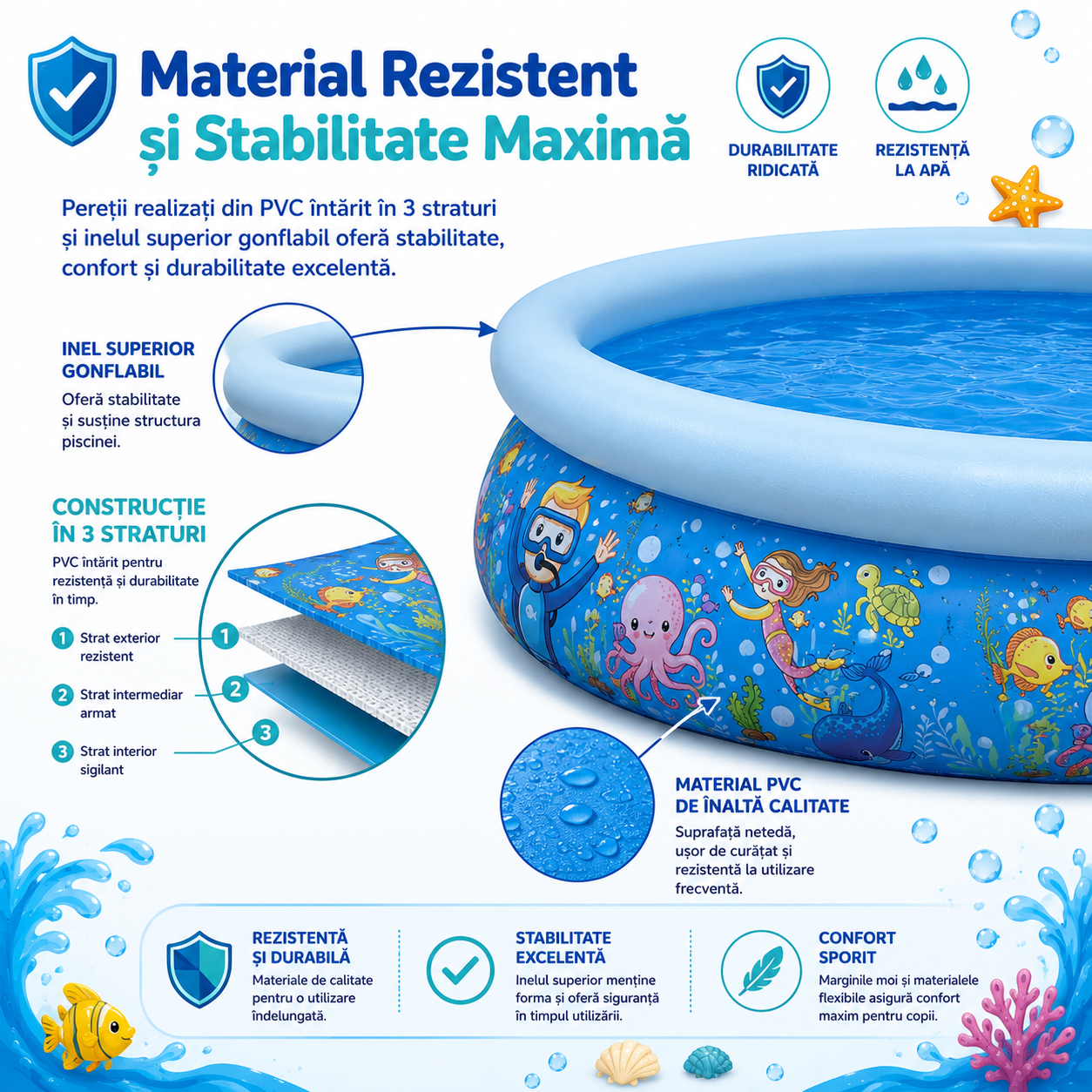 Material Rezistent
și Stabilitate Maximă

DURABILITATE
RIDICATĂ

REZISTENȚĂ
LA APĂ

Pereții realizați din PVC întărit în 3 straturi și inelul superior gonflabil oferă stabilitate, confort și durabilitate excelentă.

INEL SUPERIOR
GONFLABIL

Oferă stabilitate și susține structura piscinei.

CONSTRUCȚIE
ÎN 3 STRATURI

PVC întărit pentru rezistență și durabilitate în timp.

1 Strat exterior rezistent

2 Strat intermediar armat

3 Strat interior sigilant

1
2
3

MATERIAL PVC
DE ÎNALTĂ CALITATE

Suprafață netedă, ușor de curățat și rezistentă la utilizare frecventă.

REZISTENTĂ
ȘI DURABILĂ

Materiale de calitate pentru o utilizare îndelungată.

STABILITATE
EXCELENTĂ

Inelul superior menține forma și oferă siguranță în timpul utilizării.

CONFORT
SPORIT

Marginile moi și materialele flexibile asigură confort maxim pentru copii.